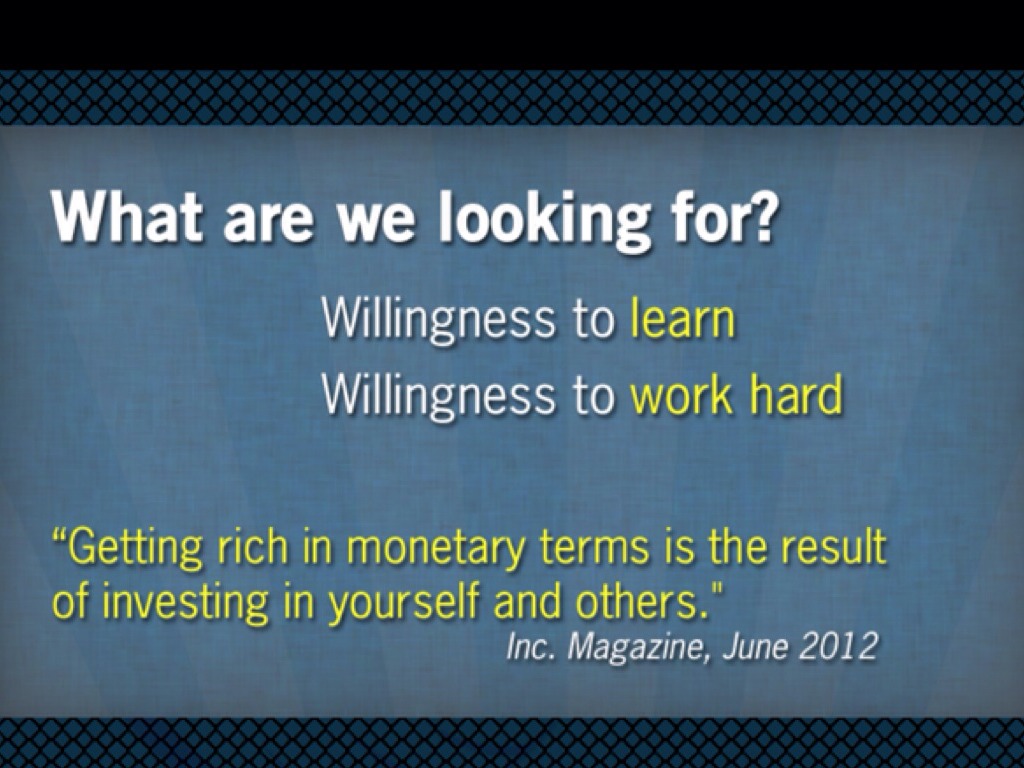 What are we looking for?

Willingness to learn
Willingness to work hard

“Getting rich in monetary terms is the result of investing in yourself and others."
Inc. Magazine, June 2012